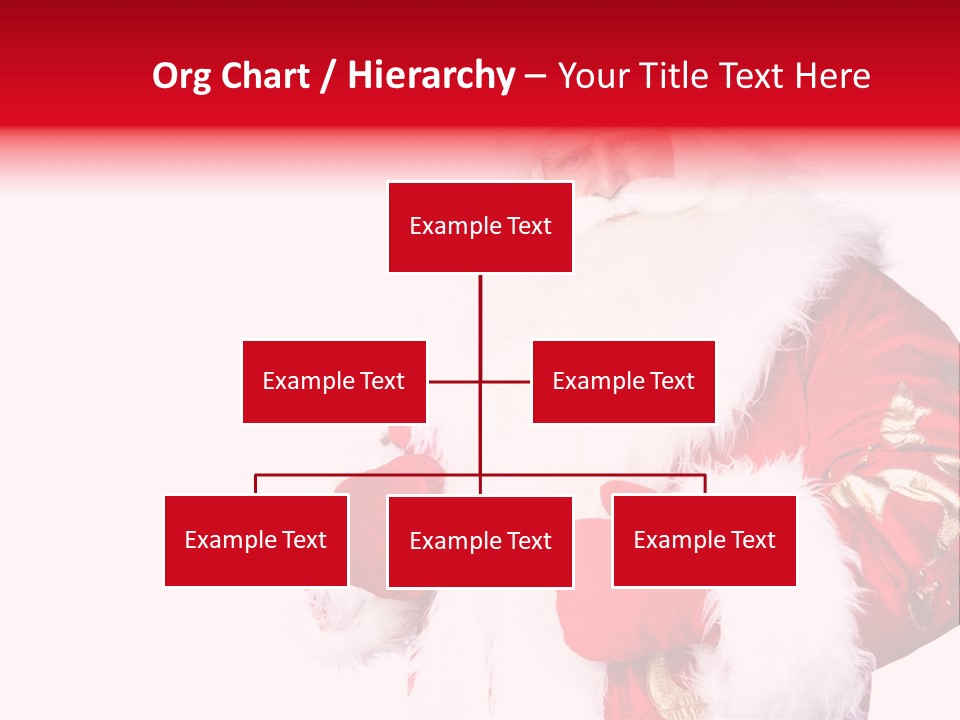 Org Chart / Hierarchy – Your Title Text Here

Example Text

Example Text

Example Text

Example Text

Example Text

Example Text